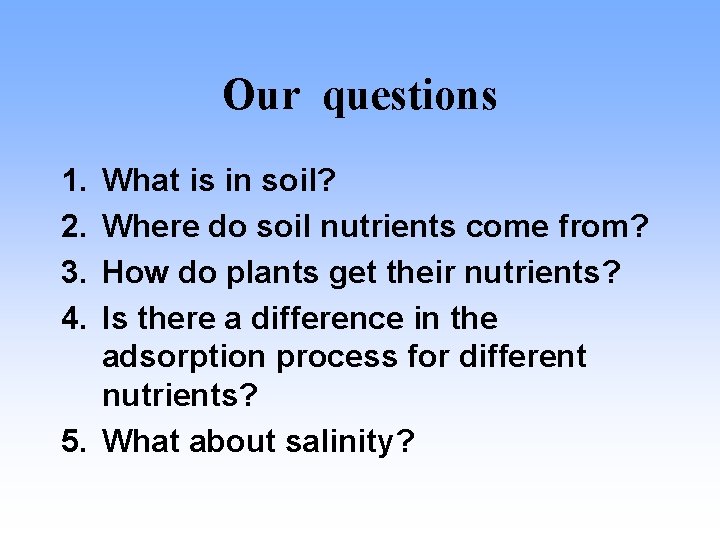 Our questions

1. What is in soil?
2. Where do soil nutrients come from?
3. How do plants get their nutrients?
4. Is there a difference in the adsorption process for different nutrients?
5. What about salinity?